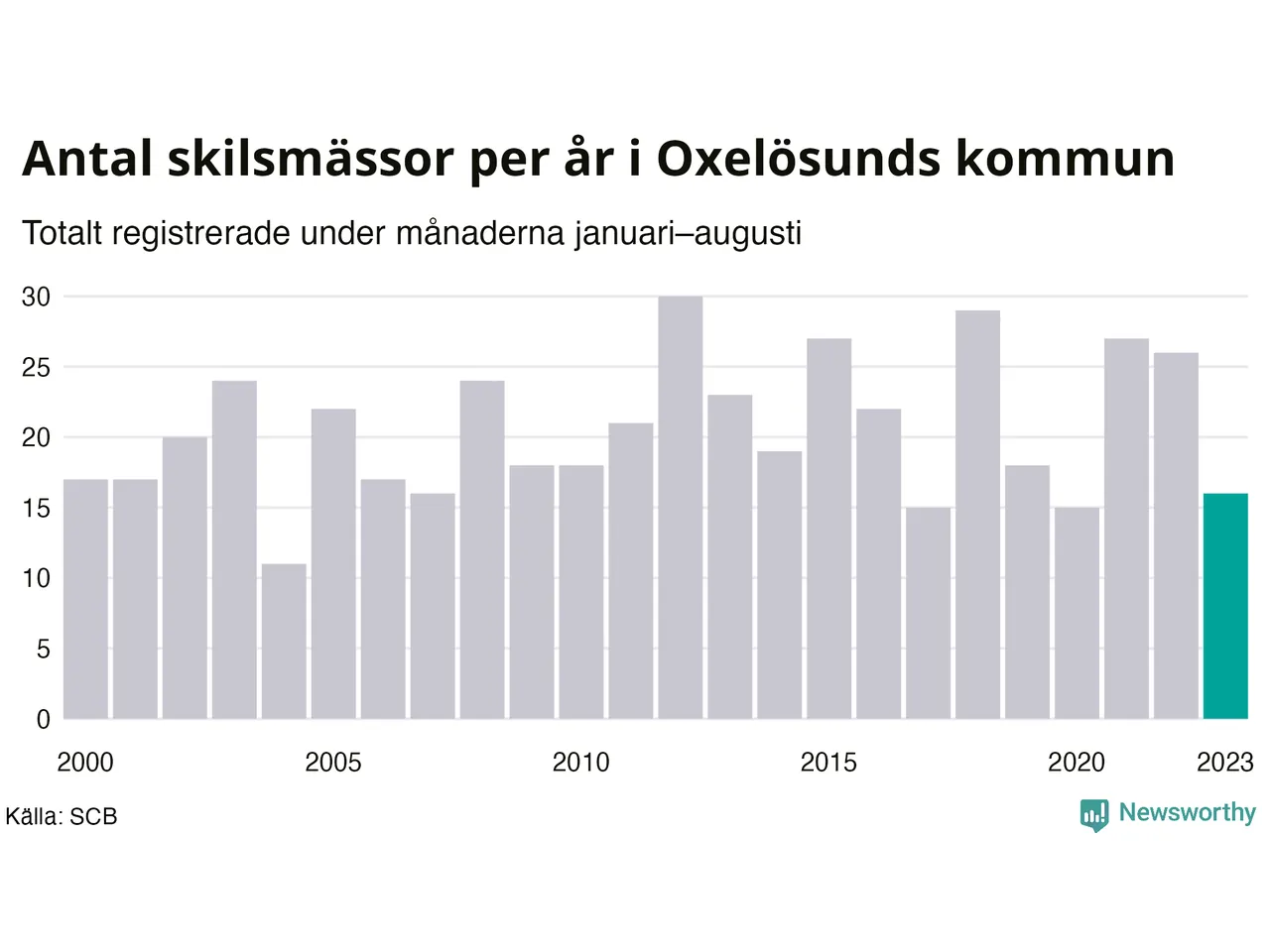 Antal skilsmässor per år i Oxelösunds kommun

Totalt registrerade under månaderna januari–augusti

30
25
20
15
10
5
0

2000
2005
2010
2015
2020
2023

Källa: SCB

Newsworthy